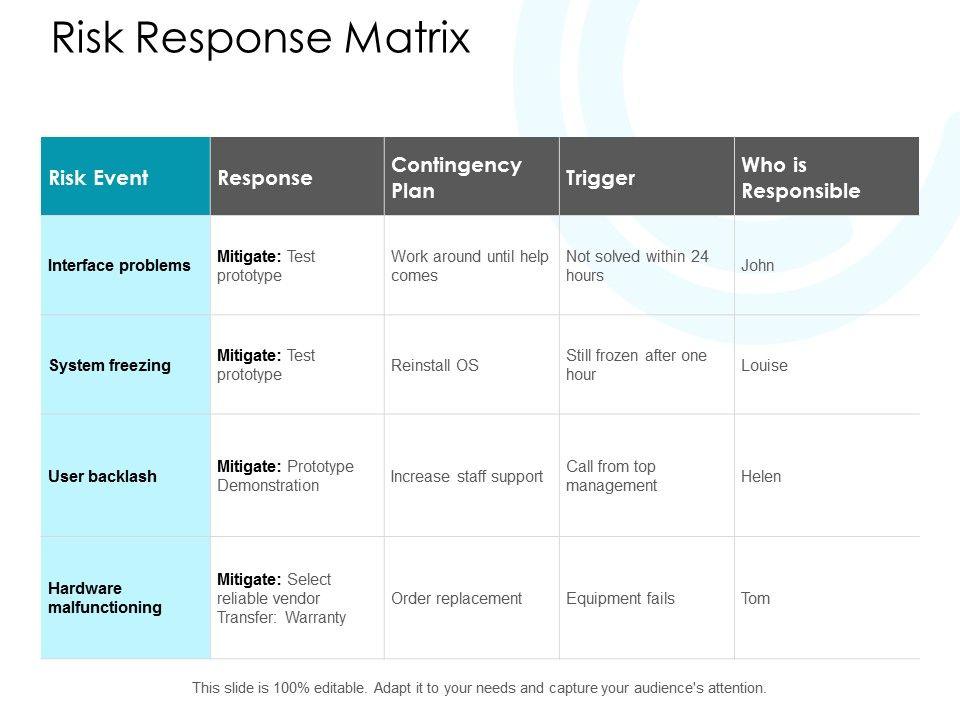 Risk Response Matrix

| Risk Event | Response | Contingency Plan | Trigger | Who is Responsible |
|---|---|---|---|---|
| Interface problems | Mitigate: Test prototype | Work around until help comes | Not solved within 24 hours | John |
| System freezing | Mitigate: Test prototype | Reinstall OS | Still frozen after one hour | Louise |
| User backlash | Mitigate: Prototype Demonstration | Increase staff support | Call from top management | Helen |
| Hardware malfunctioning | Mitigate: Select reliable vendor Transfer: Warranty | Order replacement | Equipment fails | Tom |

This slide is 100% editable. Adapt it to your needs and capture your audience's attention.